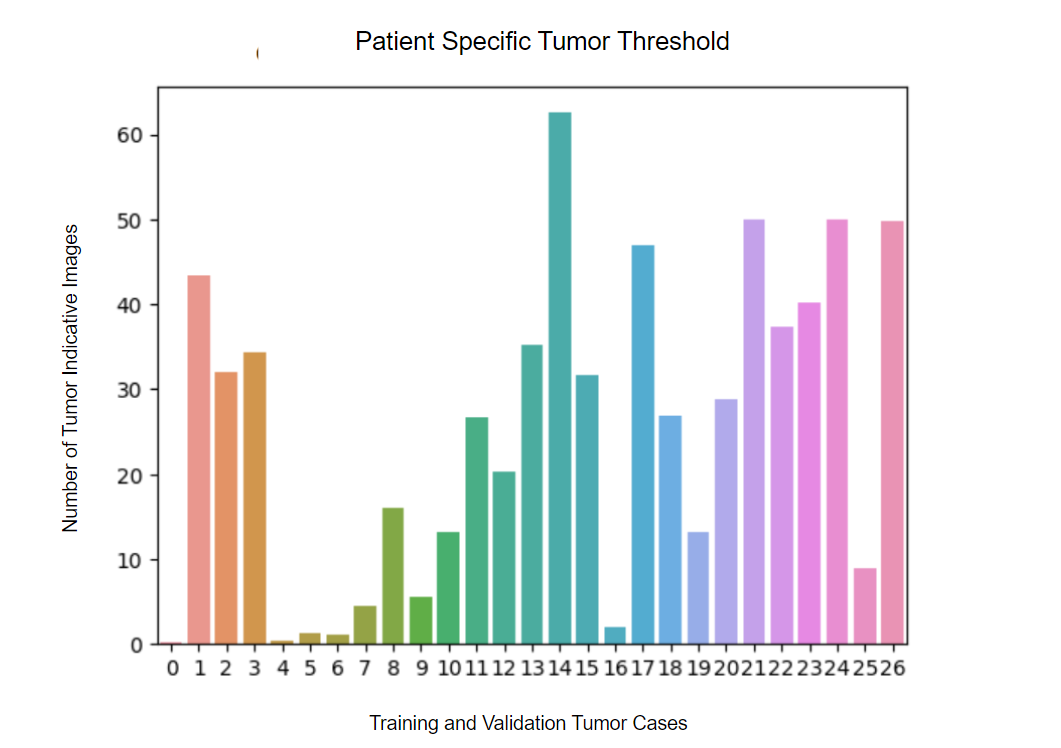 Patient Specific Tumor Threshold

Number of Tumor Indicative Images

60
50
40
30
20
10
0

0 1 2 3 4 5 6 7 8 9 10 11 12 13 14 15 16 17 18 19 20 21 22 23 24 25 26

Training and Validation Tumor Cases